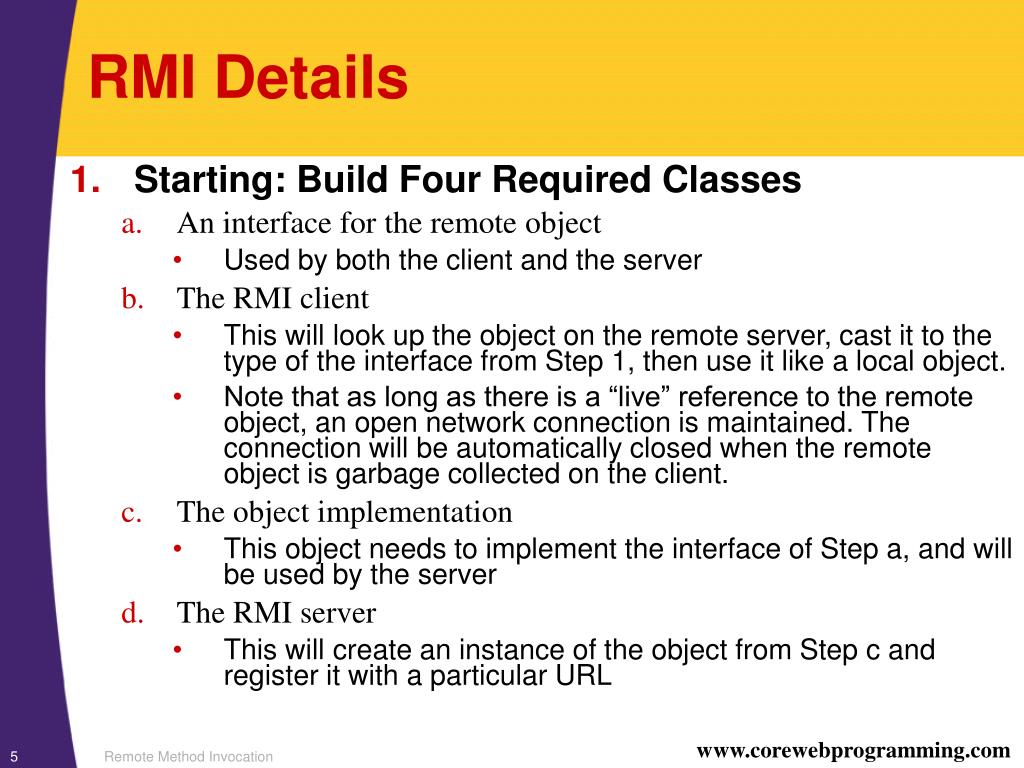 RMI Details

1. Starting: Build Four Required Classes

a. An interface for the remote object

• Used by both the client and the server

b. The RMI client

• This will look up the object on the remote server, cast it to the type of the interface from Step 1, then use it like a local object.

• Note that as long as there is a “live” reference to the remote object, an open network connection is maintained. The connection will be automatically closed when the remote object is garbage collected on the client.

c. The object implementation

• This object needs to implement the interface of Step a, and will be used by the server

d. The RMI server

• This will create an instance of the object from Step c and register it with a particular URL

5 Remote Method Invocation www.corewebprogramming.com